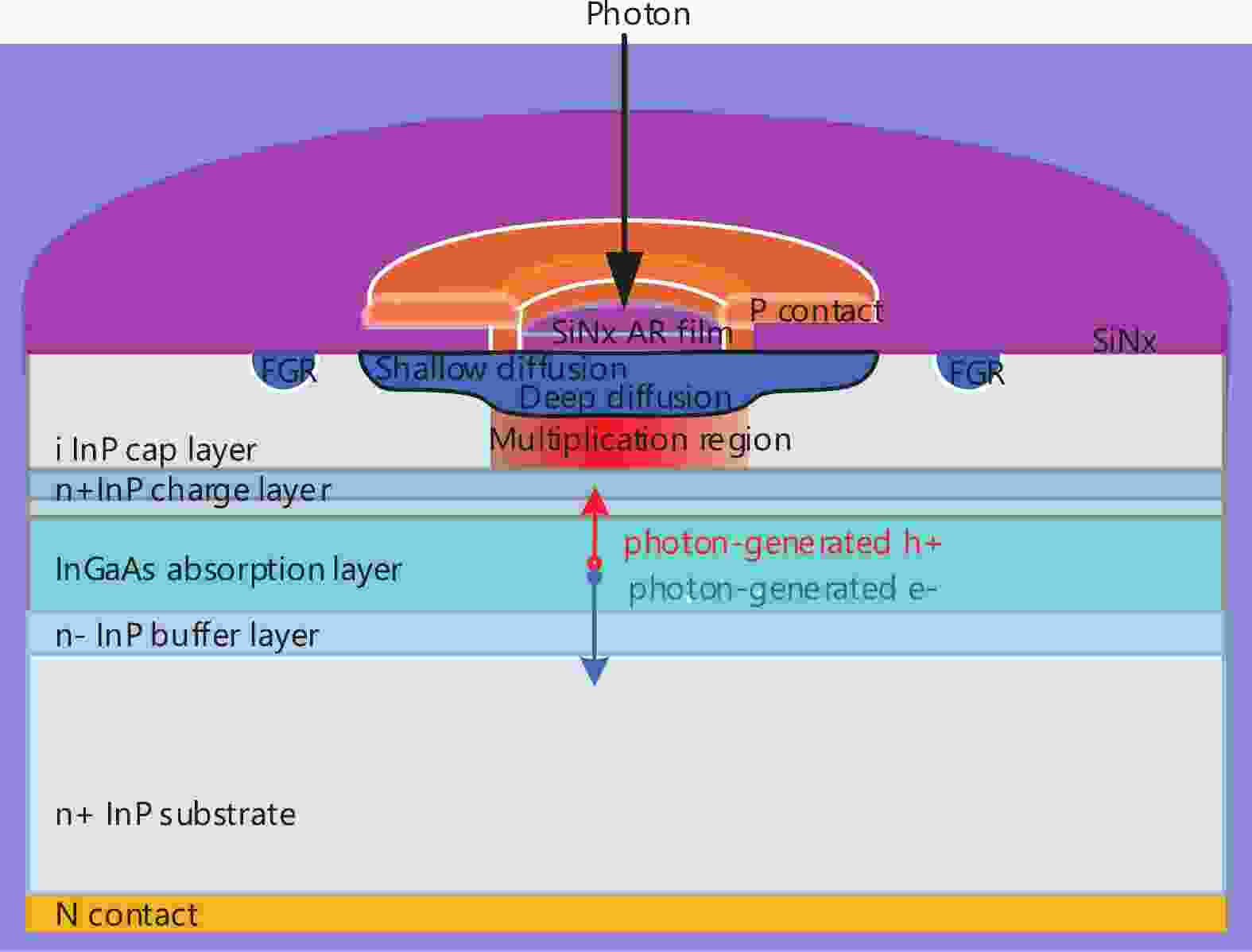 Photon

P contact

SiNx AR film

SiNx

FGR

Shallow diffusion

FGR

Deep diffusion

Multiplication region

i InP cap layer

n+InP charge layer

photon-generated h+

InGaAs absorption layer

photon-generated e-

n- InP buffer layer

n+ InP substrate

N contact